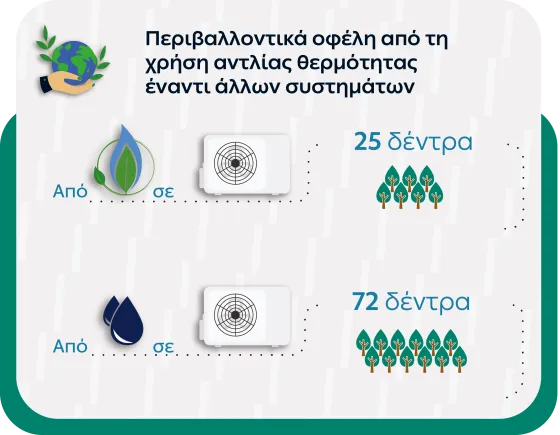 Περιβαλλοντικά οφέλη από τη χρήση αντλίας θερμότητας έναντι άλλων συστημάτων

Από σε

25 δέντρα

Από σε

72 δέντρα